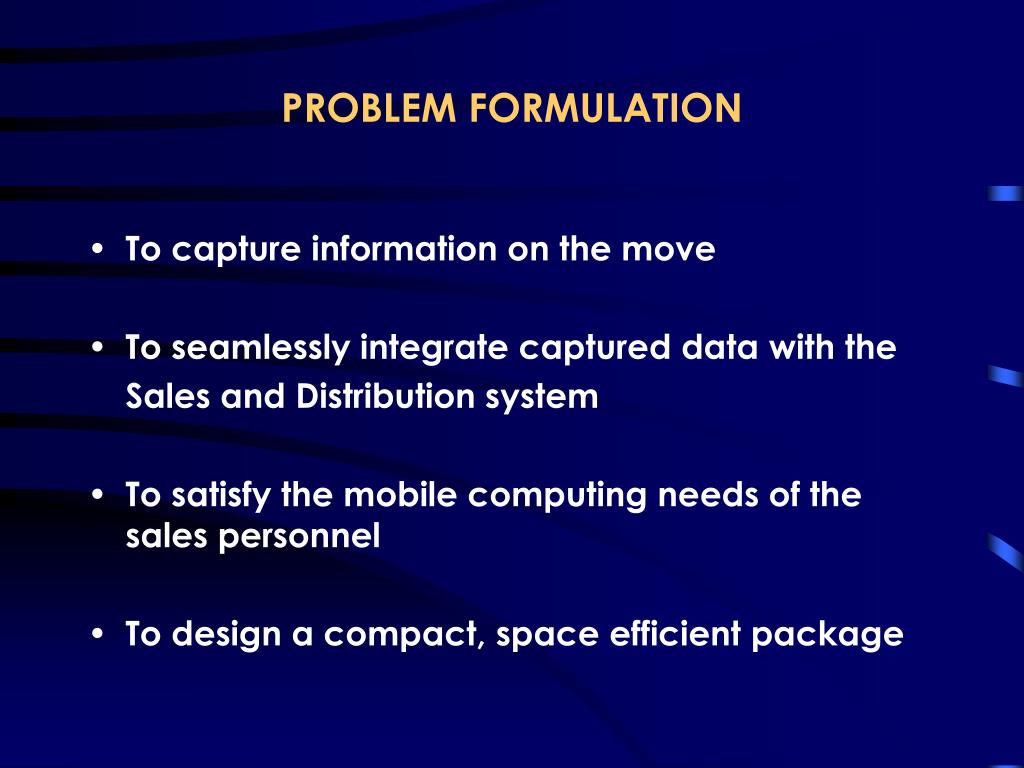 PROBLEM FORMULATION

• To capture information on the move

• To seamlessly integrate captured data with the Sales and Distribution system

• To satisfy the mobile computing needs of the sales personnel

• To design a compact, space efficient package